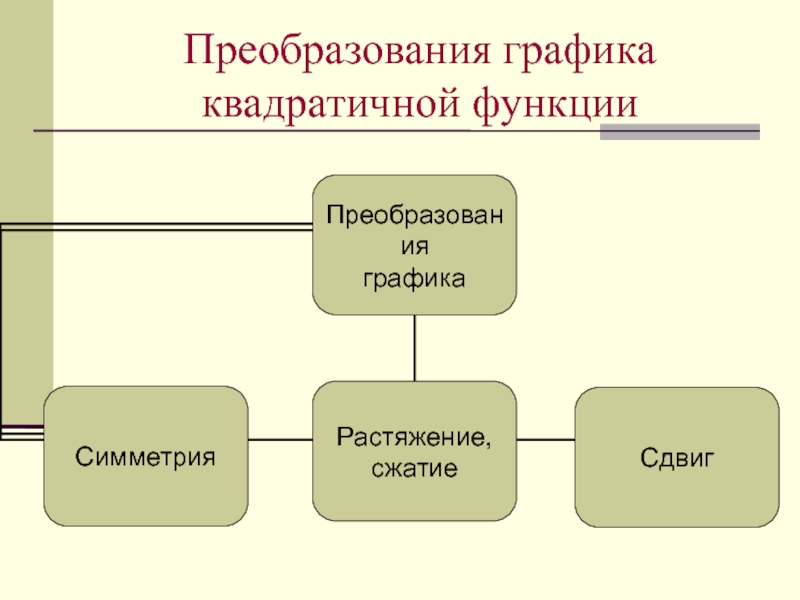 Преобразования графика квадратичной функции

Преобразования графика

Симметрия

Растяжение, сжатие

Сдвиг